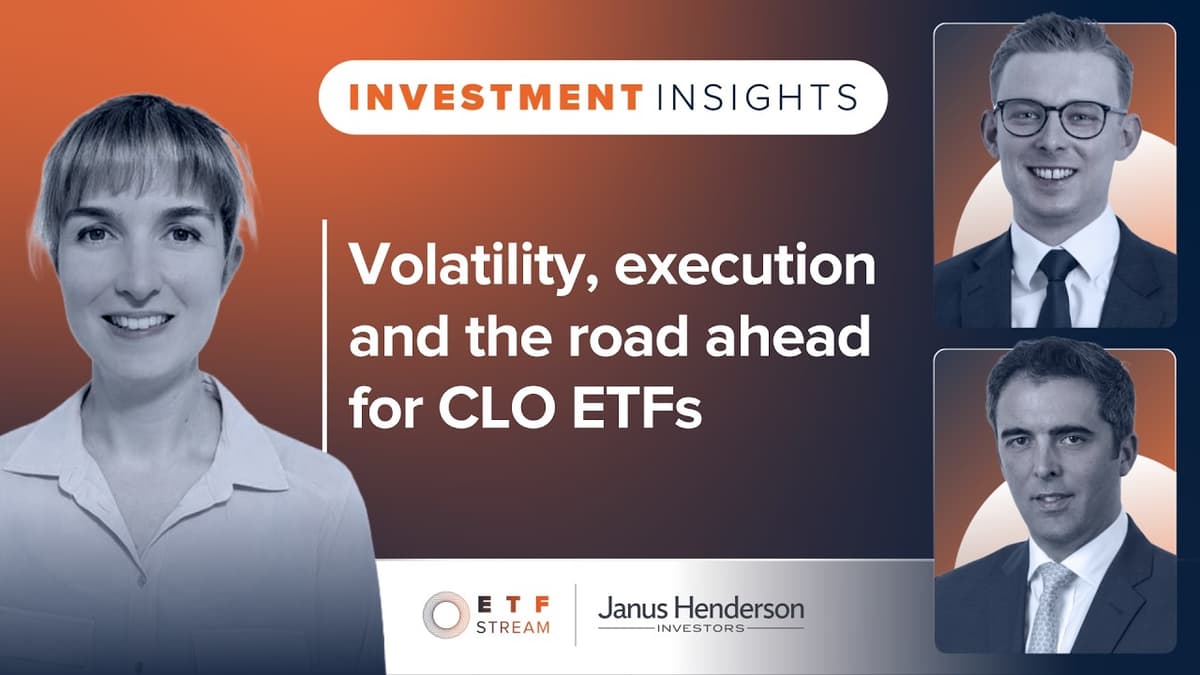 INVESTMENT INSIGHTS

Volatility, execution and the road ahead for CLO ETFs

ETF STREAM

Janus Henderson INVESTORS